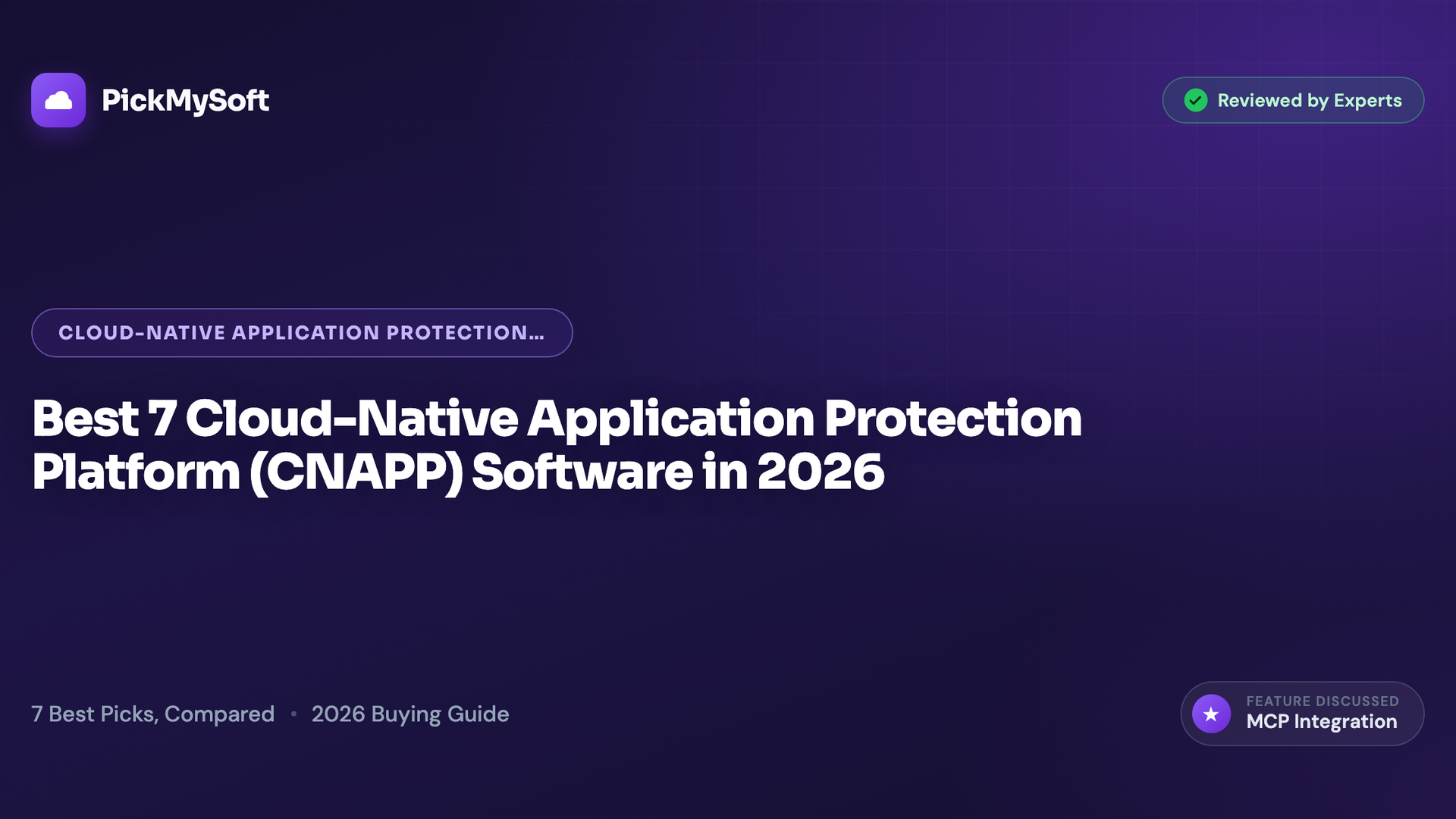 PickMySoft

Reviewed by Experts

CLOUD-NATIVE APPLICATION PROTECTION...

Best 7 Cloud-Native Application Protection Platform (CNAPP) Software in 2026

7 Best Picks, Compared • 2026 Buying Guide

FEATURE DISCUSSED
MCP Integration